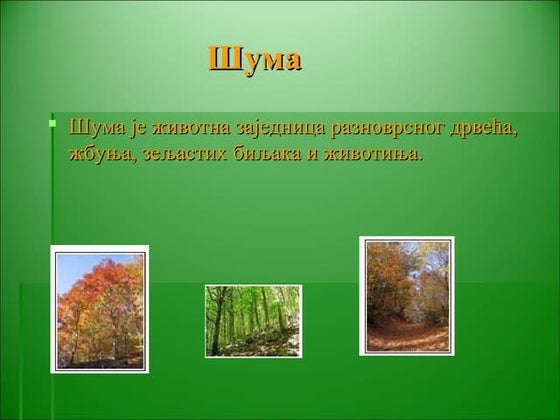 Шума

Шума је животна заједница разноврсног дрвећа, жбуња, зељастих биљака и животиња.